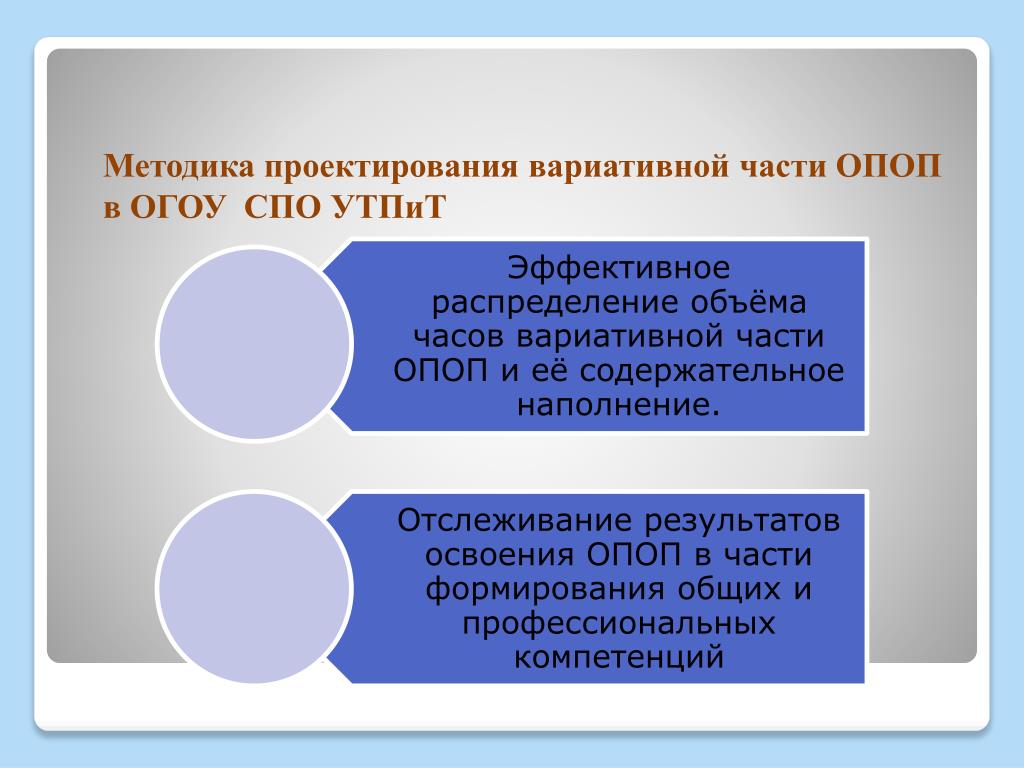 Методика проектирования вариативной части ОПОП в ОГОУ СПО УТПиТ

Эффективное распределение объёма часов вариативной части ОПОП и её содержательное наполнение.

Отслеживание результатов освоения ОПОП в части формирования общих и профессиональных компетенций